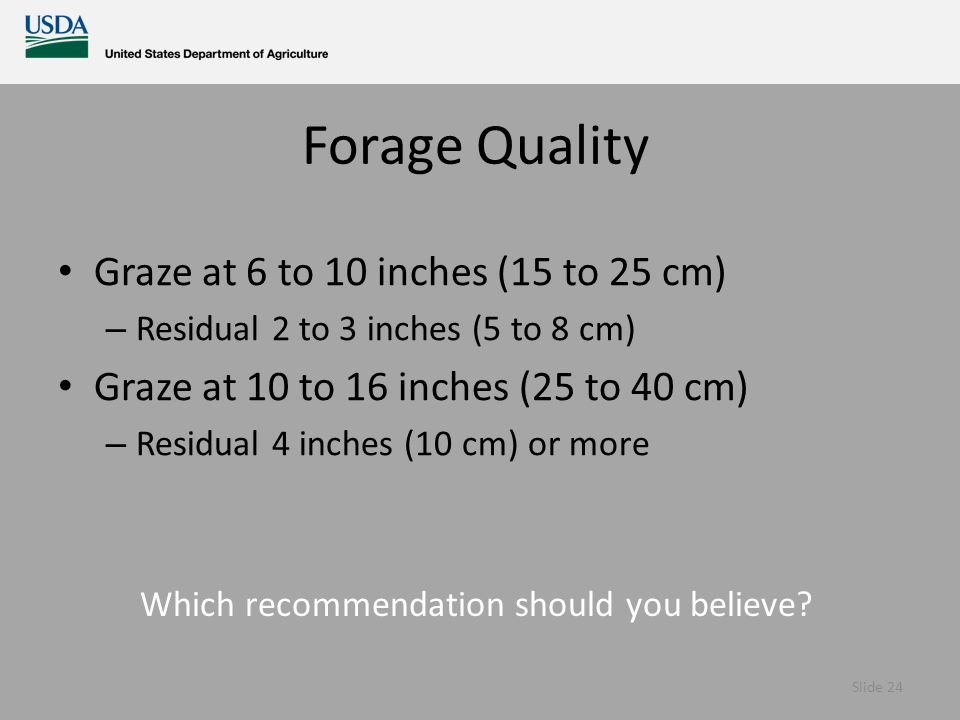 USDA
United States Department of Agriculture

Forage Quality

• Graze at 6 to 10 inches (15 to 25 cm)
– Residual 2 to 3 inches (5 to 8 cm)
• Graze at 10 to 16 inches (25 to 40 cm)
– Residual 4 inches (10 cm) or more

Which recommendation should you believe?

Slide 24